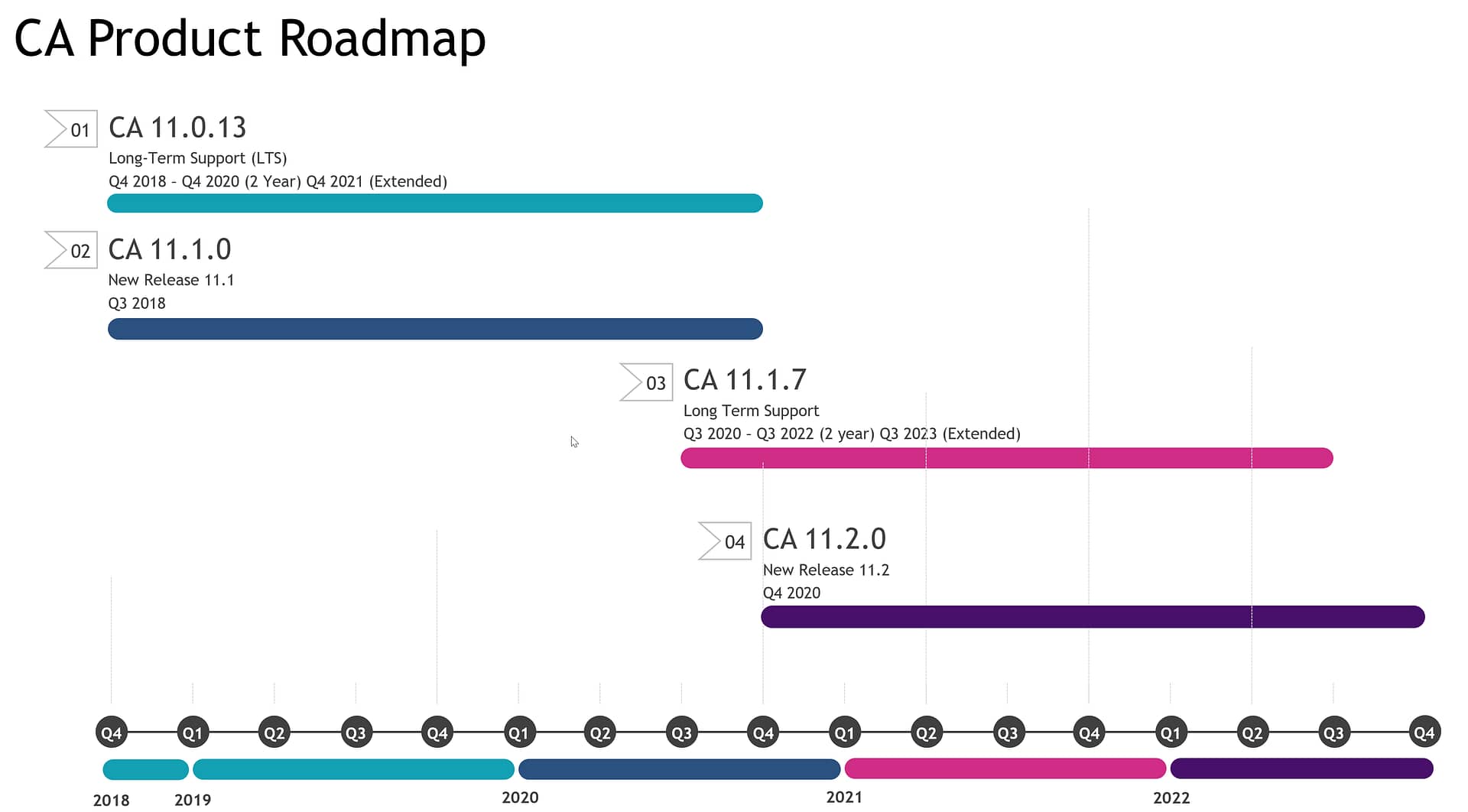 CA Product Roadmap

01 CA 11.0.13
Long-Term Support (LTS)
Q4 2018 - Q4 2020 (2 Year) Q4 2021 (Extended)

02 CA 11.1.0
New Release 11.1
Q3 2018

03 CA 11.1.7
Long Term Support
Q3 2020 - Q3 2022 (2 year) Q3 2023 (Extended)

04 CA 11.2.0
New Release 11.2
Q4 2020

Q4 Q1 Q2 Q3 Q4 Q1 Q2 Q3 Q4 Q1 Q2 Q3 Q4 Q1 Q2 Q3 Q4

2018 2019 2020 2021 2022